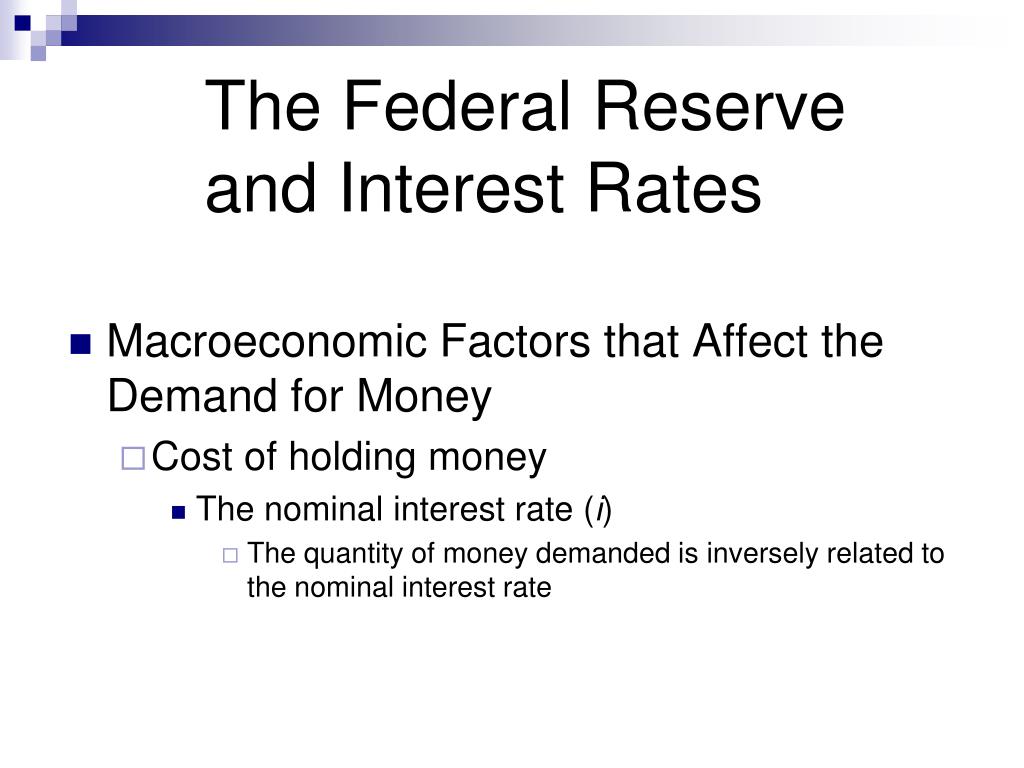 The Federal Reserve and Interest Rates

Macroeconomic Factors that Affect the Demand for Money

Cost of holding money

The nominal interest rate ($i$)

The quantity of money demanded is inversely related to the nominal interest rate